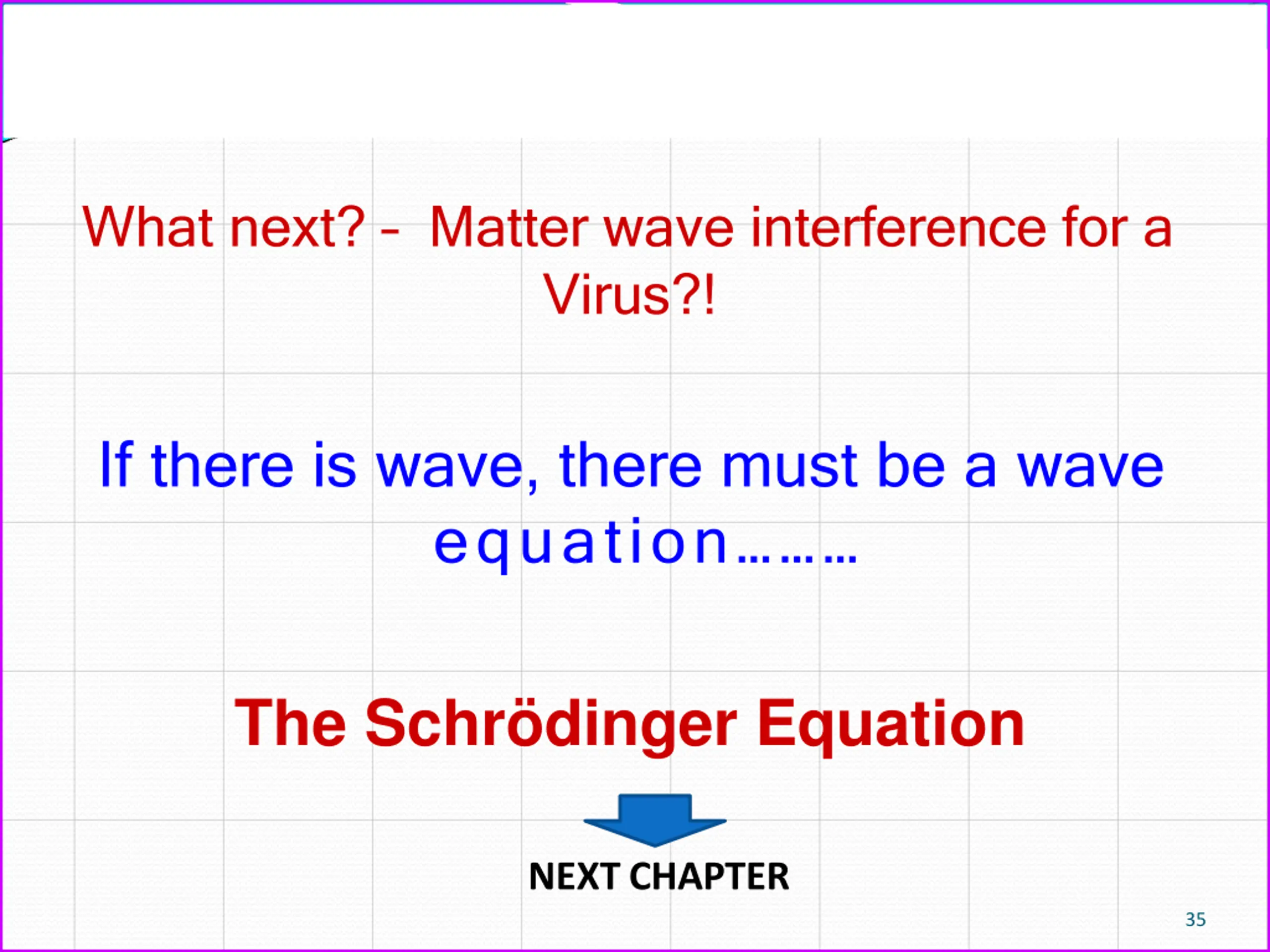 What next? - Matter wave interference for a Virus?!

If there is wave, there must be a wave equation………

The Schrödinger Equation

NEXT CHAPTER

35